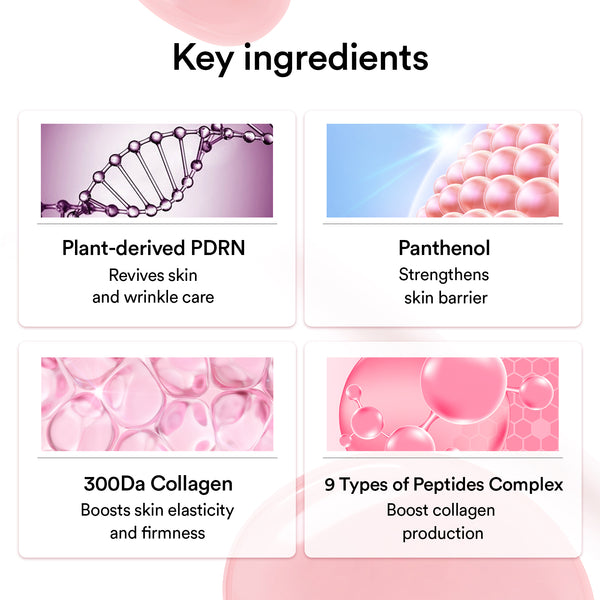 Key ingredients

Plant-derived PDRN
Revives skin and wrinkle care

Panthenol
Strengthens skin barrier

300Da Collagen
Boosts skin elasticity and firmness

9 Types of Peptides Complex
Boost collagen production